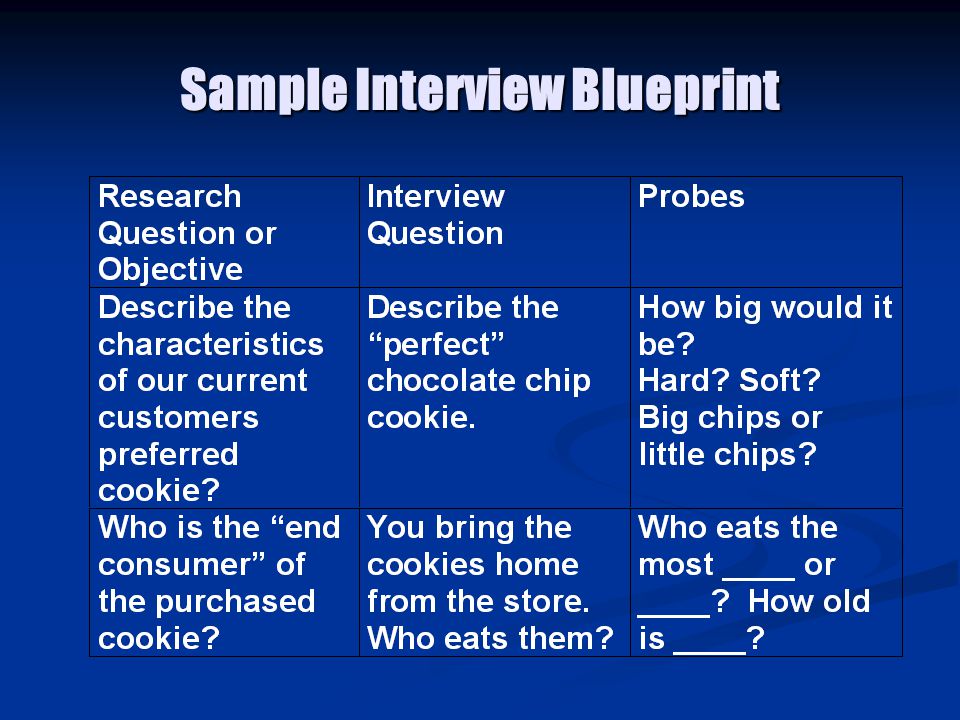 Sample Interview Blueprint

| Research Question or Objective | Interview Question | Probes |
|---|---|---|
| Describe the characteristics of our current customers preferred cookie? | Describe the “perfect” chocolate chip cookie. | How big would it be? Hard? Soft? Big chips or little chips? |
| Who is the “end consumer” of the purchased cookie? | You bring the cookies home from the store. Who eats them? | Who eats the most ____ or ____? How old is ____? |